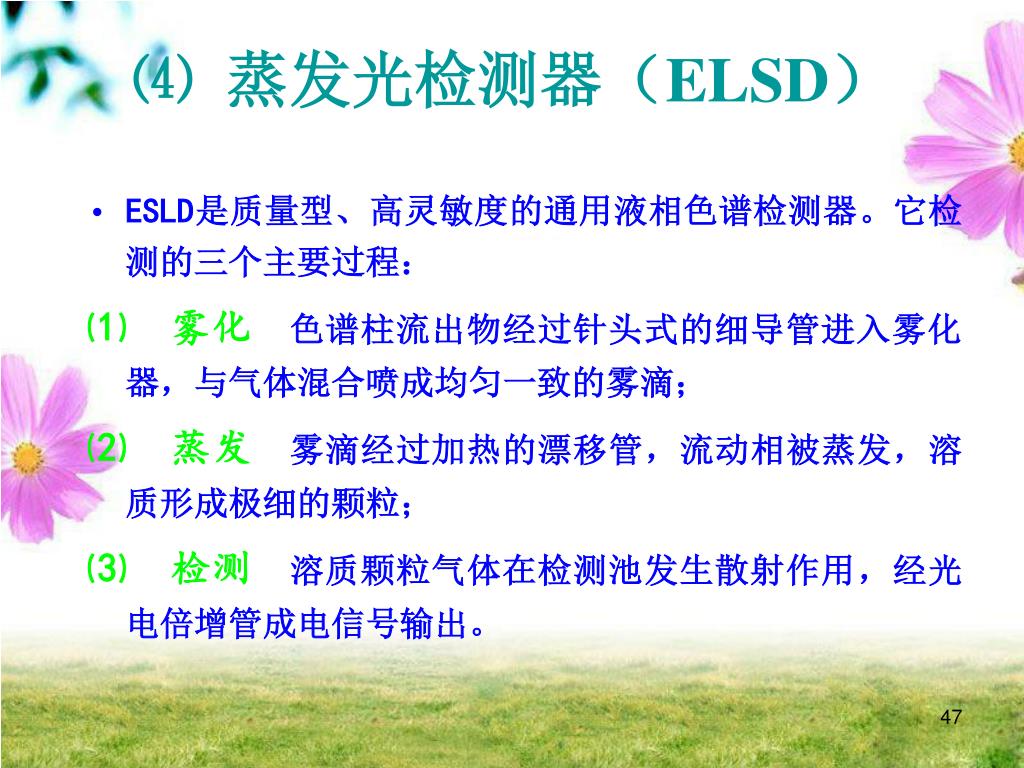 ⑷ 蒸发光检测器（ELSD）

• ESLD是质量型、高灵敏度的通用液相色谱检测器。它检测的三个主要过程：

(1) 雾化 色谱柱流出物经过针头式的细导管进入雾化器，与气体混合喷成均匀一致的雾滴；

(2) 蒸发 雾滴经过加热的漂移管，流动相被蒸发，溶质形成极细的颗粒；

(3) 检测 溶质颗粒气体在检测池发生散射作用，经光电倍增管成电信号输出。

47